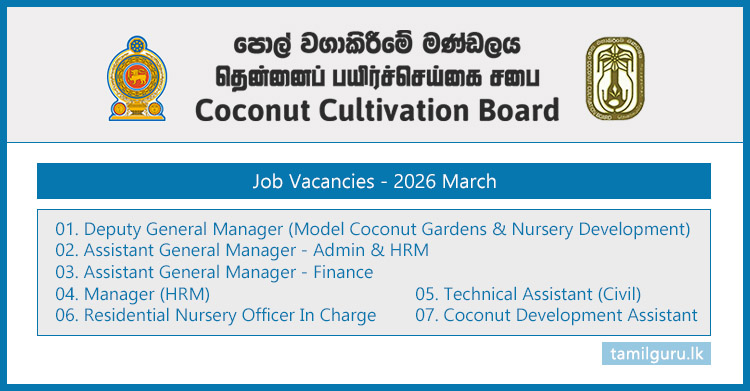 පොල් වගාකිරීමේ මණ්ඩලය
தென்னைப் பயிர்ச்செய்கை சபை
Coconut Cultivation Board

Job Vacancies - 2026 March

01. Deputy General Manager (Model Coconut Gardens & Nursery Development)
02. Assistant General Manager - Admin & HRM
03. Assistant General Manager - Finance
04. Manager (HRM)
05. Technical Assistant (Civil)
06. Residential Nursery Officer In Charge
07. Coconut Development Assistant

tamilguru.lk